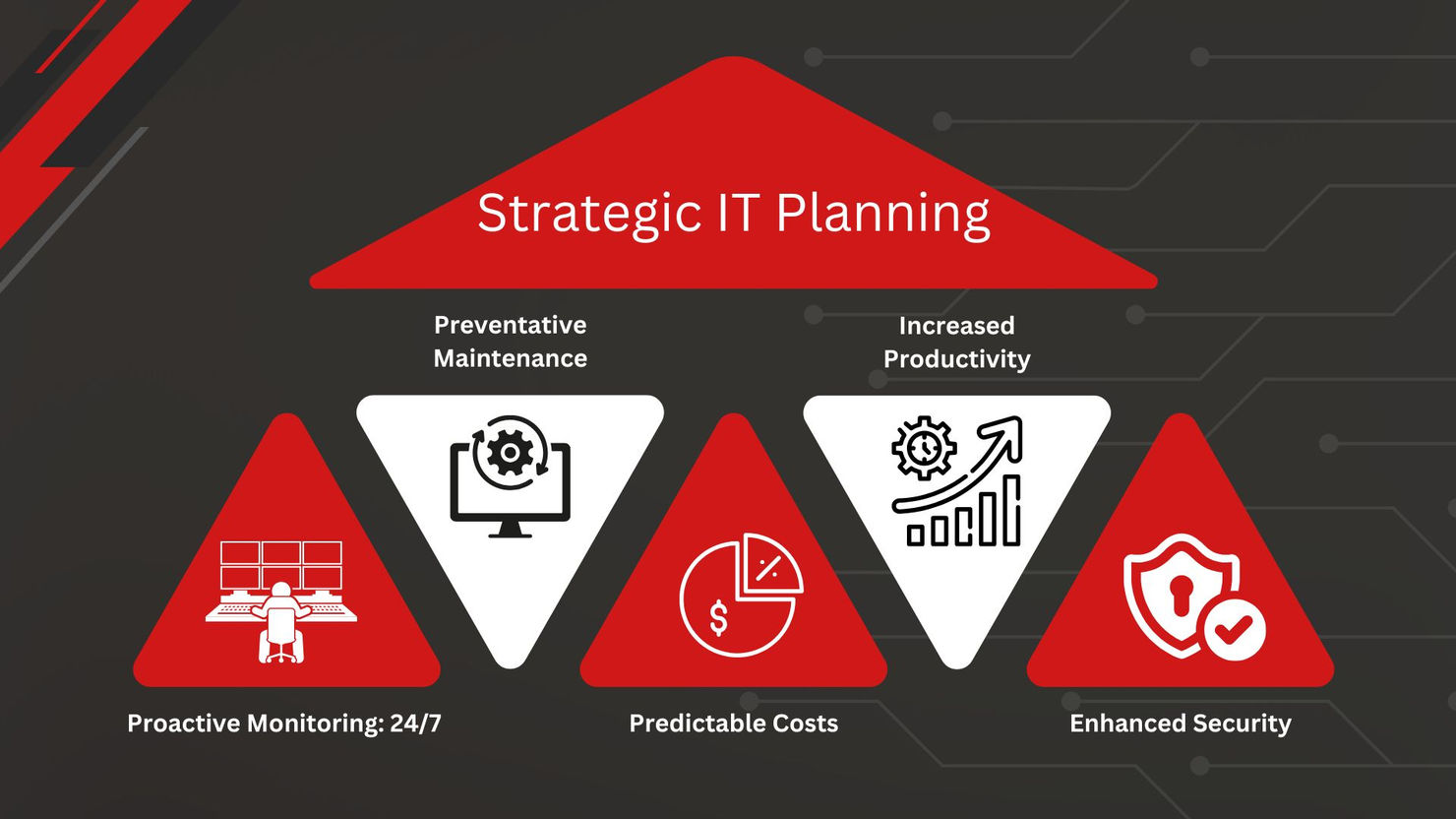 Strategic IT Planning

Preventative Maintenance

Increased Productivity

Proactive Monitoring: 24/7

Predictable Costs

Enhanced Security